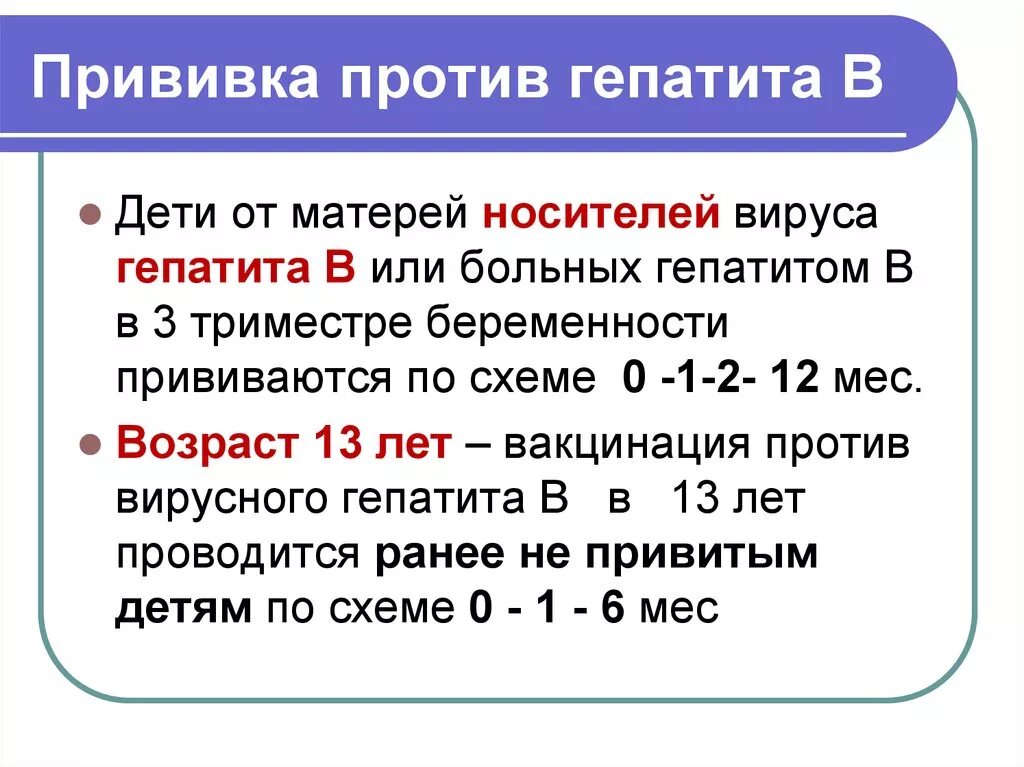 Прививка против гепатита В

Дети от матерей носителей вируса гепатита В или больных гепатитом В в 3 триместре беременности прививаются по схеме 0 -1-2- 12 мес.

Возраст 13 лет – вакцинация против вирусного гепатита В в 13 лет проводится ранее не привитым детям по схеме 0 - 1 - 6 мес